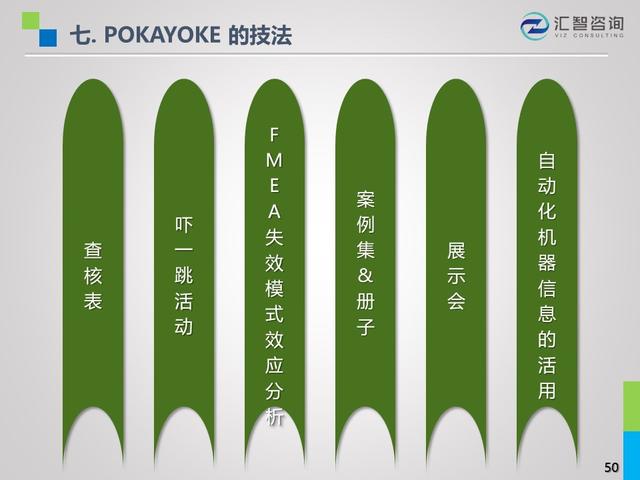 七. POKAYOKE 的技法

汇智咨询
VIZ CONSULTING

查核表

吓一跳活动

FMEA失效模式效应分析

案例集&册子

展示会

自动化机器信息的活用

50